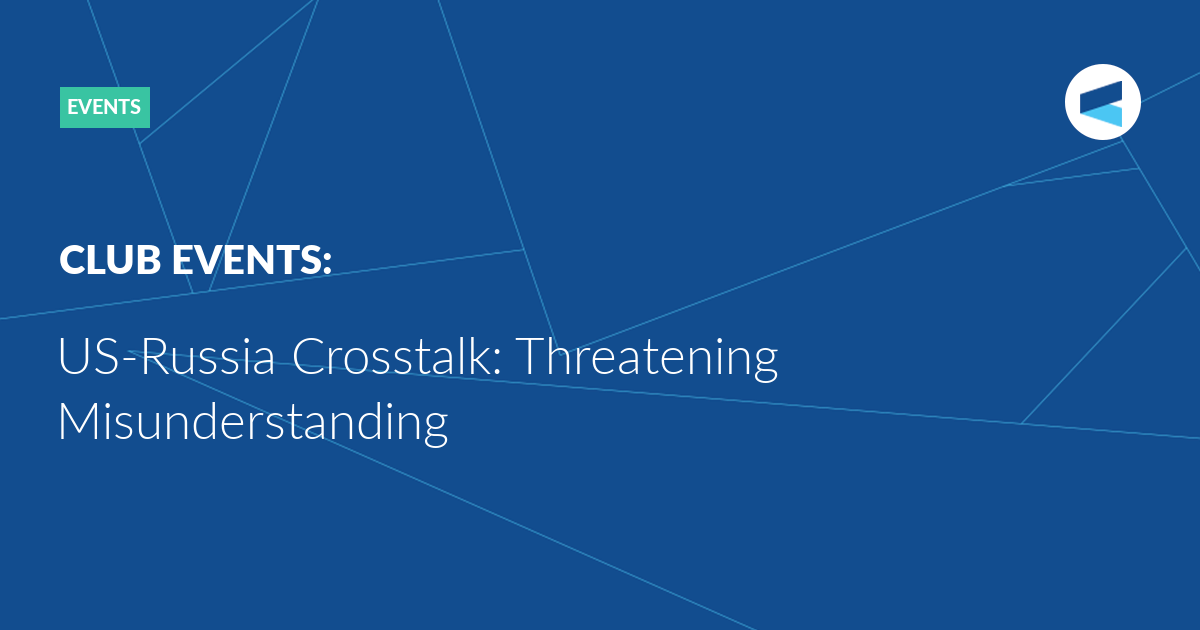 EVENTS

CLUB EVENTS:

US-Russia Crosstalk: Threatening Misunderstanding